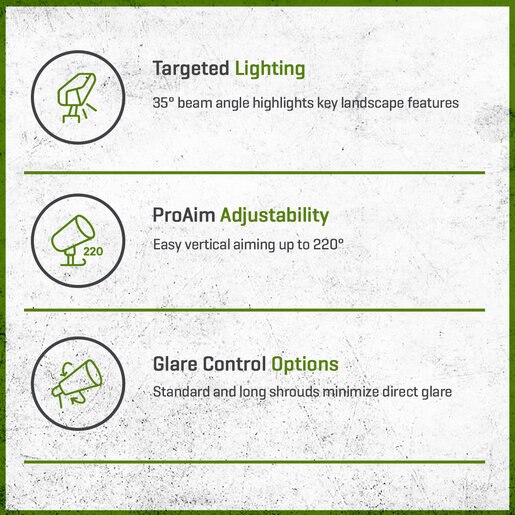 Targeted Lighting

35° beam angle highlights key landscape features

220

ProAim Adjustability

Easy vertical aiming up to 220°

Glare Control Options

Standard and long shrouds minimize direct glare